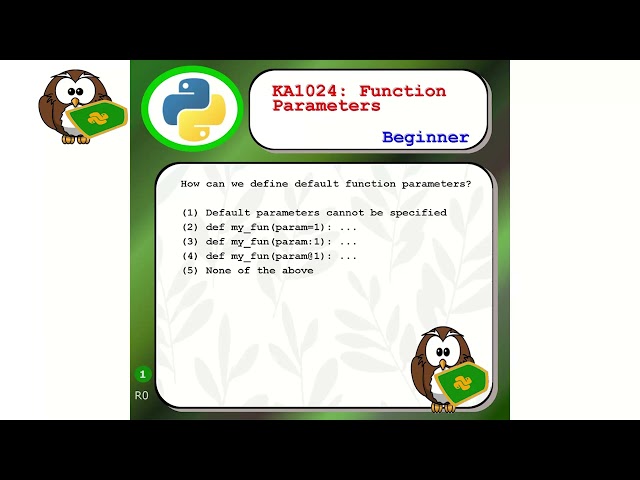 KA1024: Function Parameters

Beginner

How can we define default function parameters?

(1) Default parameters cannot be specified
(2) def my_fun(param=1): ...
(3) def my_fun(param:1): ...
(4) def my_fun(param@1): ...
(5) None of the above

1

R0